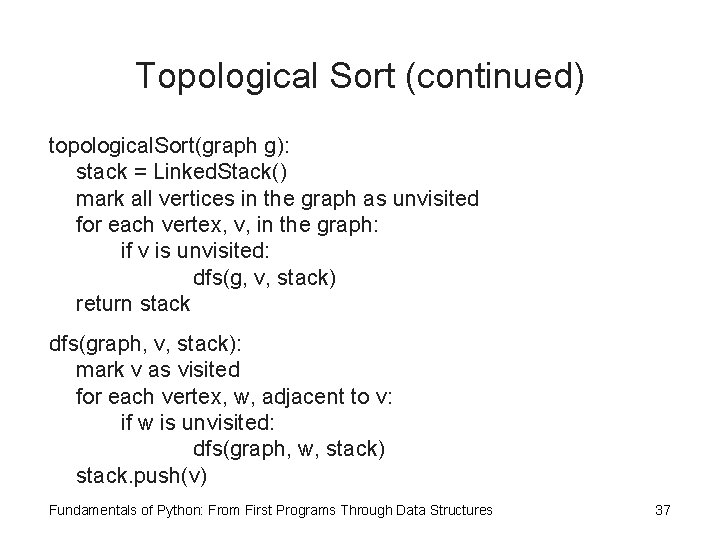 Topological Sort (continued)

topologicalSort(graph g):
stack = LinkedStack()
mark all vertices in the graph as unvisited
for each vertex, v, in the graph:
if v is unvisited:
dfs(g, v, stack)
return stack

dfs(graph, v, stack):
mark v as visited
for each vertex, w, adjacent to v:
if w is unvisited:
dfs(graph, w, stack)
stack.push(v)

Fundamentals of Python: From First Programs Through Data Structures

37